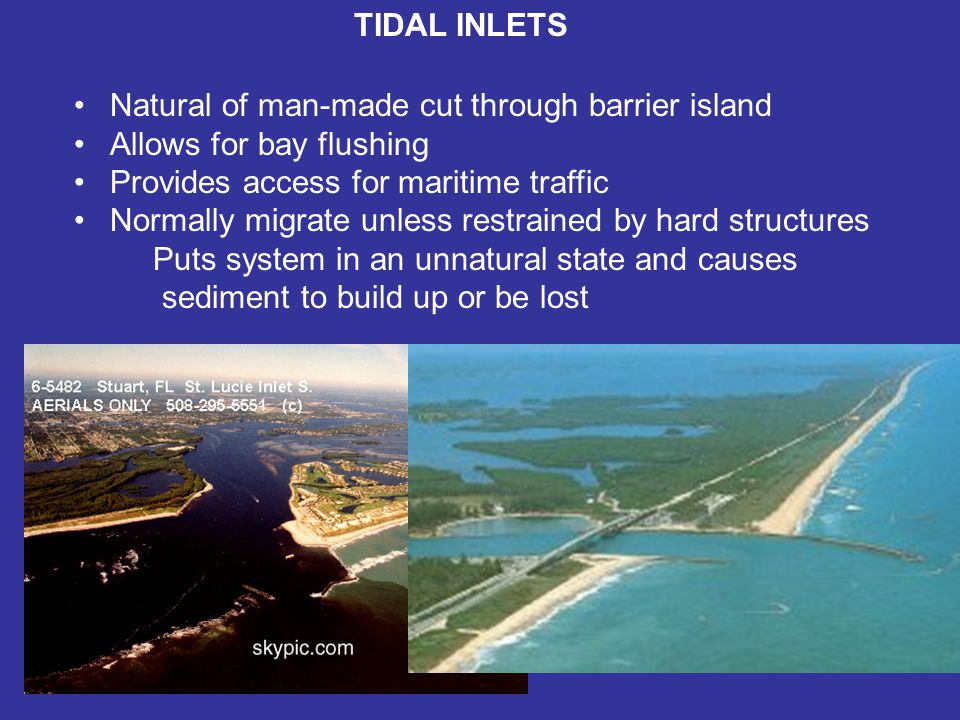 TIDAL INLETS

• Natural of man-made cut through barrier island
• Allows for bay flushing
• Provides access for maritime traffic
• Normally migrate unless restrained by hard structures
Puts system in an unnatural state and causes sediment to build up or be lost

6-5482 Stuart, FL St. Lucie Inlet S.
AERIALS ONLY 508-295-5551 (c)

skypic.com